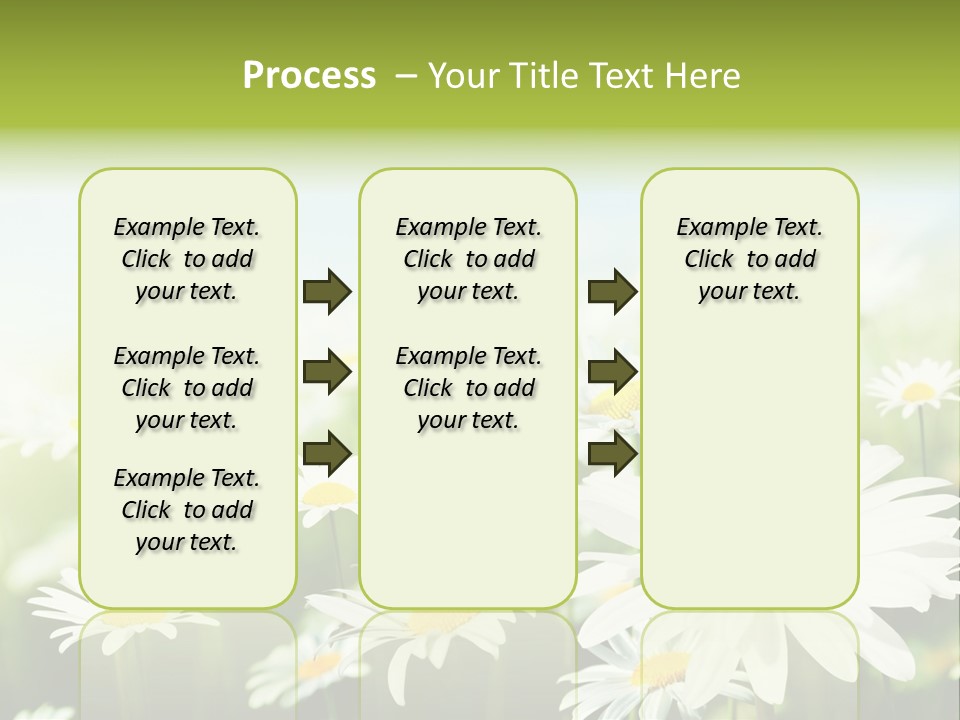 Process – Your Title Text Here

Example Text. Click to add your text.

Example Text. Click to add your text.

Example Text. Click to add your text.

Example Text. Click to add your text.

Example Text. Click to add your text.

Example Text. Click to add your text.